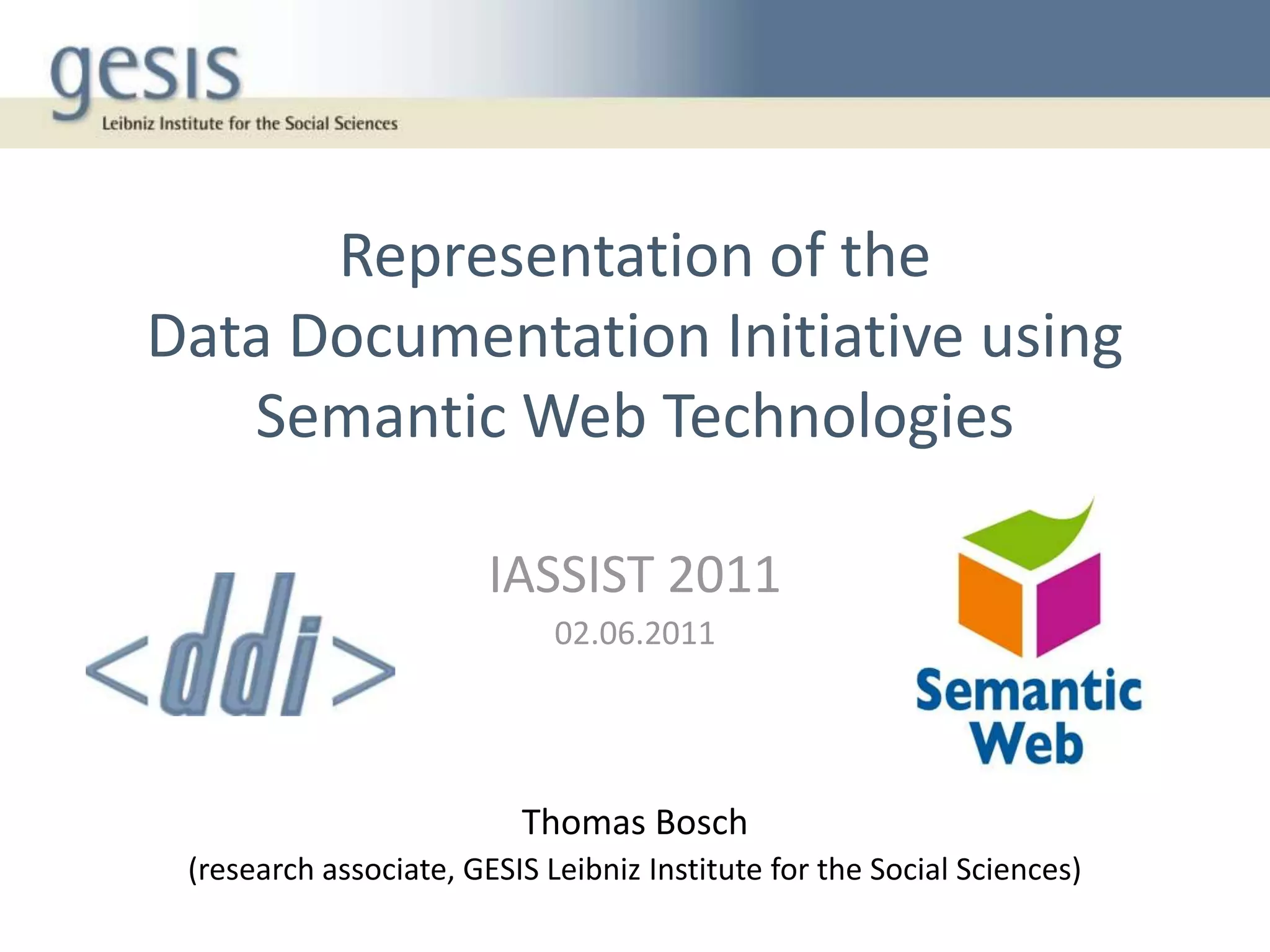 gesis
Leibniz Institute for the Social Sciences

Representation of the Data Documentation Initiative using Semantic Web Technologies

<ddi>

IASSIST 2011
02.06.2011

Semantic Web

Thomas Bosch
(research associate, GESIS Leibniz Institute for the Social Sciences)